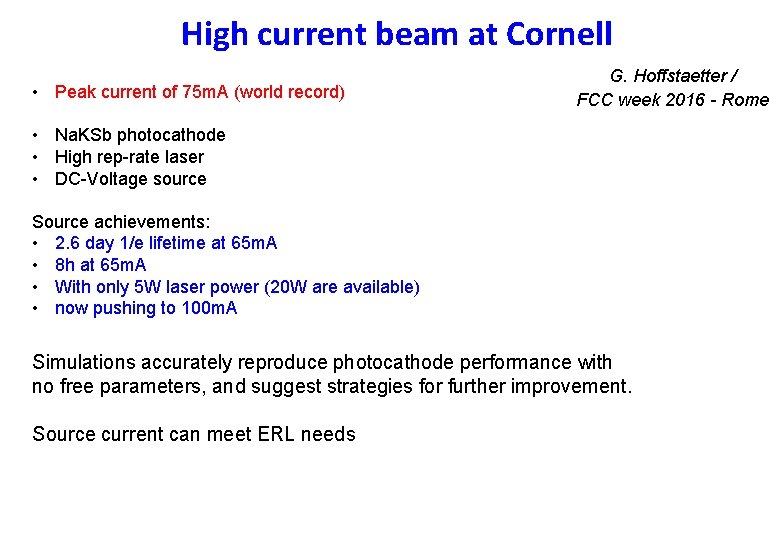 High current beam at Cornell

G. Hoffstaetter /
FCC week 2016 - Rome

• Peak current of 75mA (world record)

• NaKSb photocathode
• High rep-rate laser
• DC-Voltage source

Source achievements:
• 2.6 day 1/e lifetime at 65mA
• 8h at 65mA
• With only 5W laser power (20W are available)
• now pushing to 100mA

Simulations accurately reproduce photocathode performance with no free parameters, and suggest strategies for further improvement.

Source current can meet ERL needs